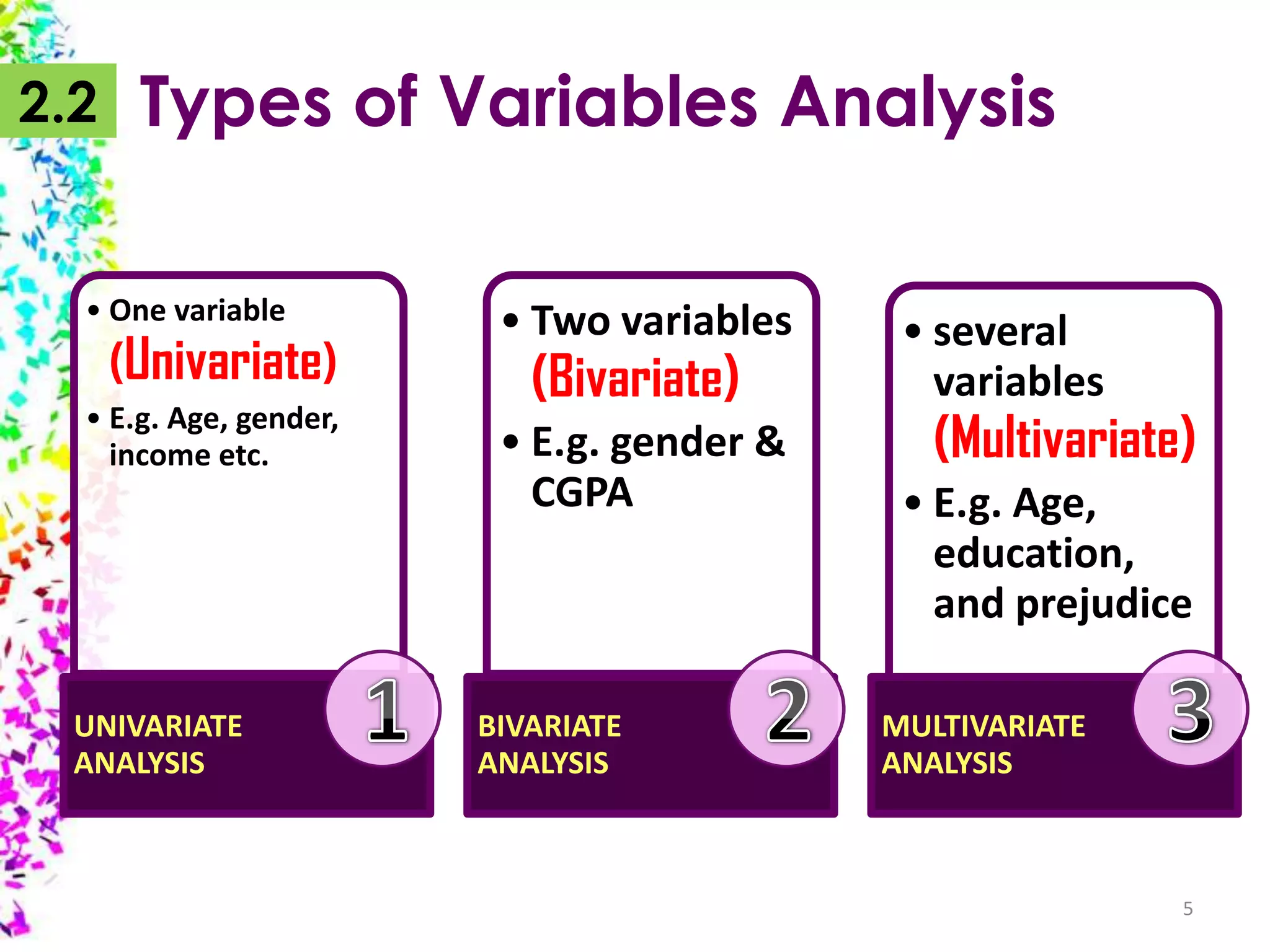 2.2 Types of Variables Analysis

• One variable (Univariate)
• E.g. Age, gender, income etc.

UNIVARIATE ANALYSIS

1

• Two variables (Bivariate)
• E.g. gender & CGPA

BIVARIATE ANALYSIS

2

• several variables (Multivariate)
• E.g. Age, education, and prejudice

MULTIVARIATE ANALYSIS

3

5